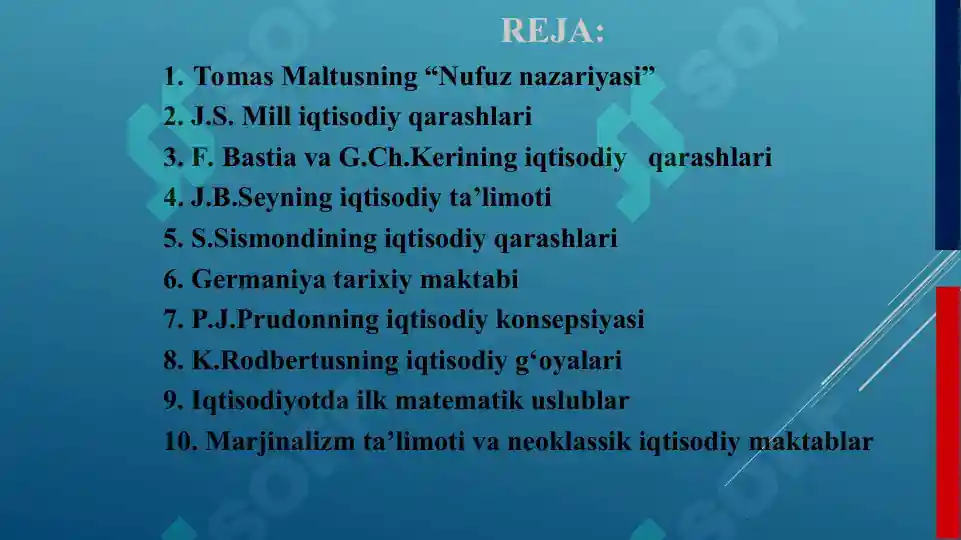 REJA:

1. Tomas Maltusning “Nufuz nazariyasi”
2. J.S. Mill iqtisodiy qarashlari
3. F. Bastia va G.Ch.Kerining iqtisodiy qarashlari
4. J.B.Seyning iqtisodiy ta’limoti
5. S.Sismondining iqtisodiy qarashlari
6. Germaniya tarixiy maktabi
7. P.J.Prudonning iqtisodiy konsepsiyasi
8. K.Rodbertusning iqtisodiy g‘oyalari
9. Iqtisodiyotda ilk matematik uslublar
10. Marjinalizm ta’limoti va neoklassik iqtisodiy maktablar